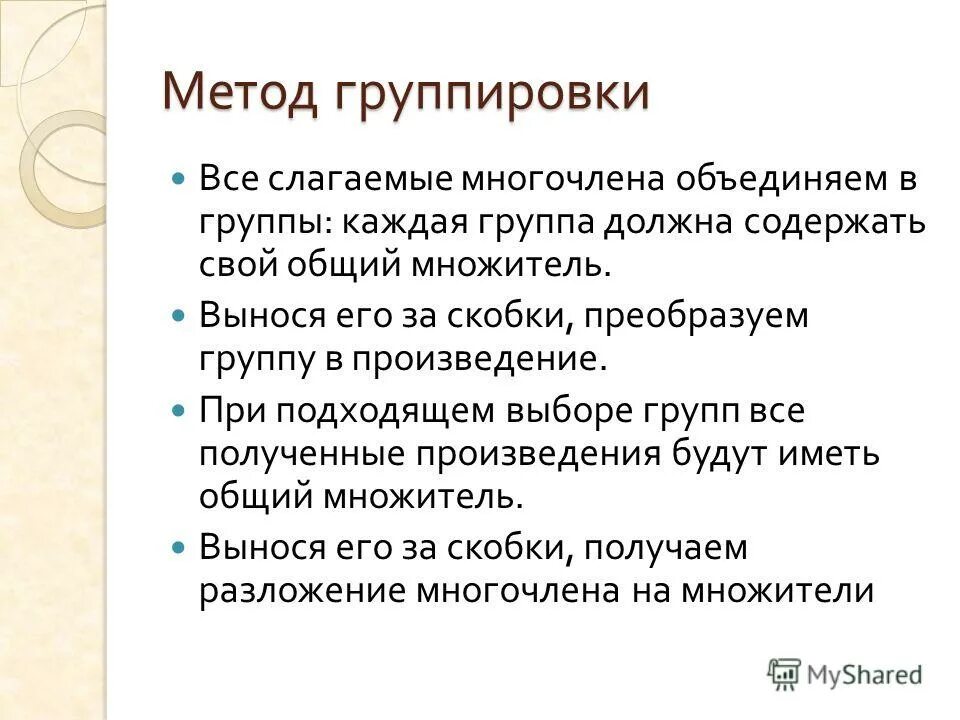 Метод группировки

Все слагаемые многочлена объединяем в группы: каждая группа должна содержать свой общий множитель.

Вынося его за скобки, преобразуем группу в произведение.

При подходящем выборе групп все полученные произведения будут иметь общий множитель.

Вынося его за скобки, получаем разложение многочлена на множители

MyShared